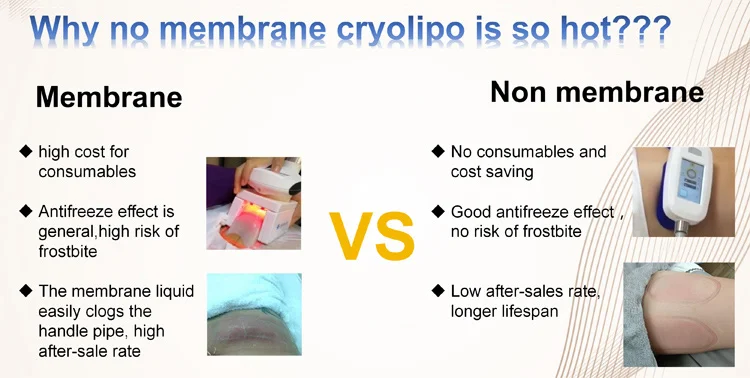 Why no membrane cryolipo is so hot???

Membrane

◆ high cost for consumables

◆ Antifreeze effect is general,high risk of frostbite

◆ The membrane liquid easily clogs the handle pipe, high after-sale rate

VS

Non membrane

◆ No consumables and cost saving

◆ Good antifreeze effect , no risk of frostbite

◆ Low after-sales rate, longer lifespan